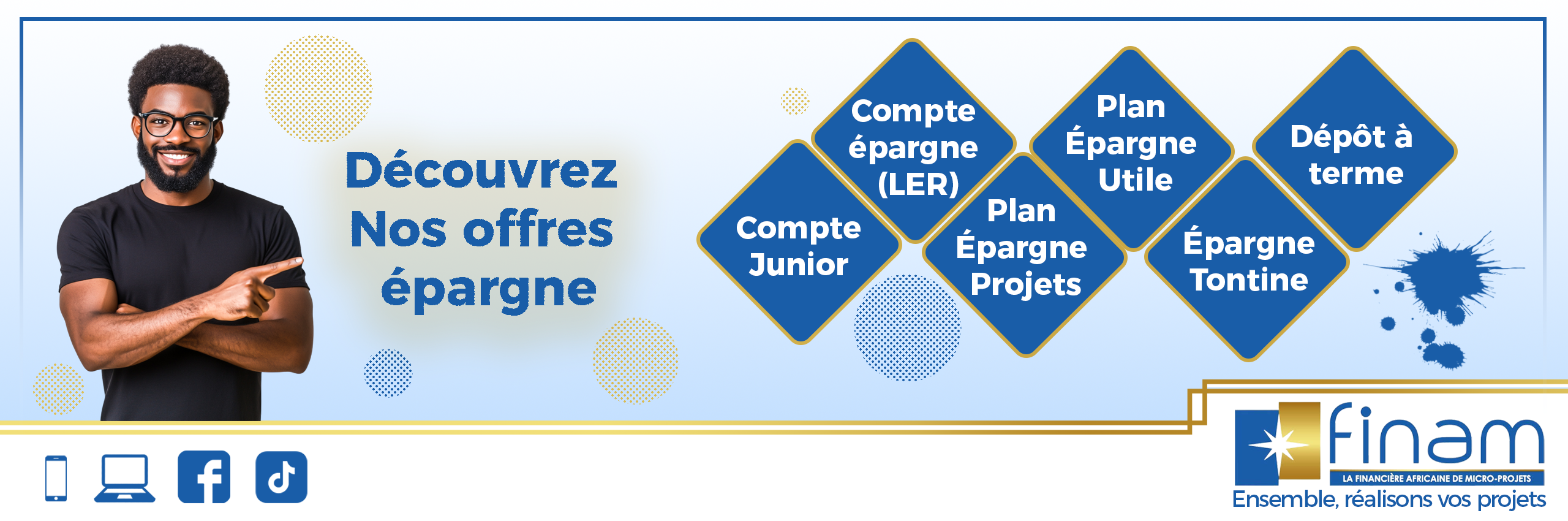 Découvrez
Nos offres
épargne

Compte Junior

Compte épargne (LER)

Plan Épargne Projets

Plan Épargne Utile

Épargne Tontine

Dépôt à terme

finam
LA FINANCIÈRE AFRICAINE DE MICRO-PROJETS
Ensemble, réalisons vos projets